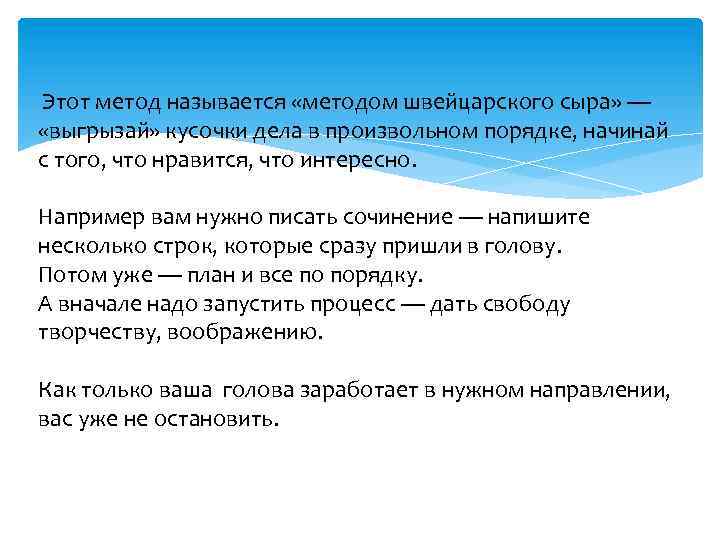 Этот метод называется «методом швейцарского сыра» — «выгрызай» кусочки дела в произвольном порядке, начинай с того, что нравится, что интересно.

Например вам нужно писать сочинение — напишите несколько строк, которые сразу пришли в голову.
Потом уже — план и все по порядку.
А вначале надо запустить процесс — дать свободу творчеству, воображению.

Как только ваша голова заработает в нужном направлении, вас уже не остановить.